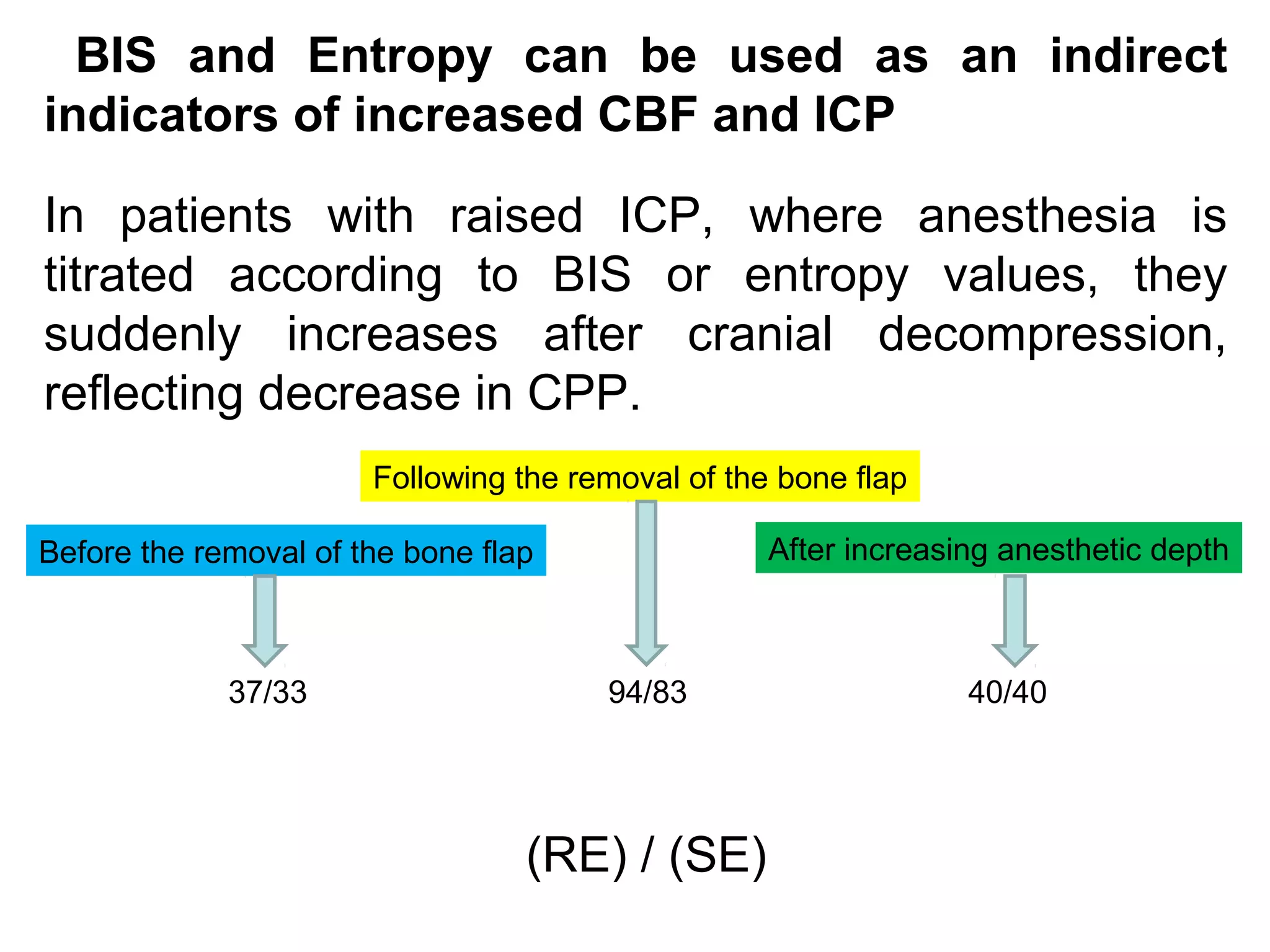 BIS and Entropy can be used as an indirect indicators of increased CBF and ICP

In patients with raised ICP, where anesthesia is titrated according to BIS or entropy values, they suddenly increases after cranial decompression, reflecting decrease in CPP.

Following the removal of the bone flap

Before the removal of the bone flap

After increasing anesthetic depth

37/33

94/83

40/40

(RE) / (SE)